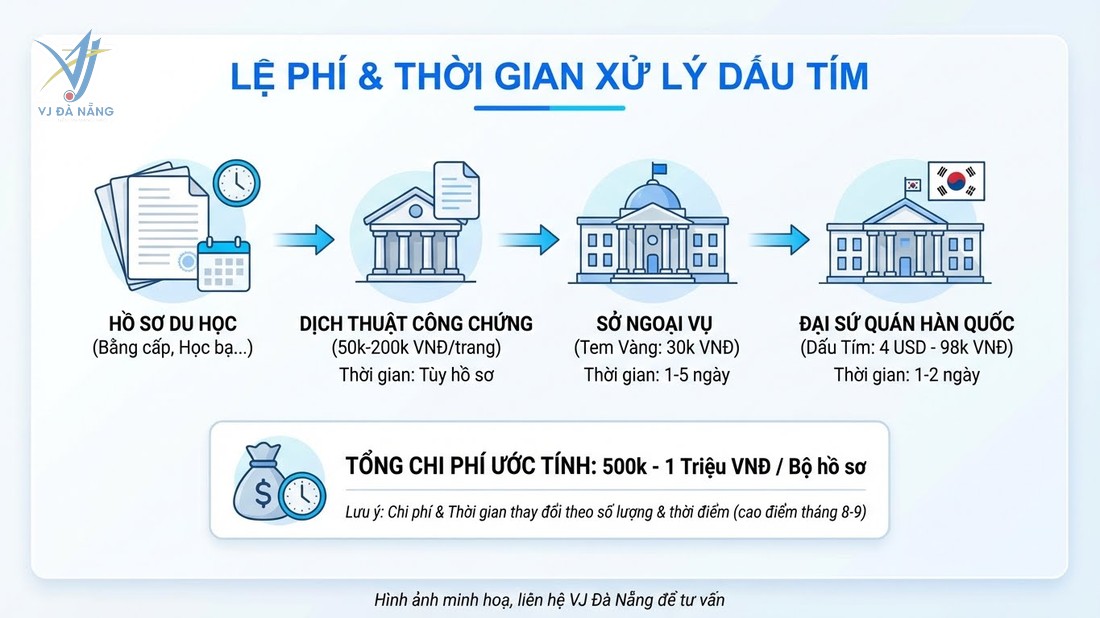 VJ ĐÀ NẴNG

LỆ PHÍ & THỜI GIAN XỬ LÝ DẤU TÍM

HỒ SƠ DU HỌC
(Bằng cấp, Học bạ...)

DỊCH THUẬT CÔNG CHỨNG
(50k-200k VNĐ/trang)
Thời gian: Tùy hồ sơ

SỞ NGOẠI VỤ
(Tem Vàng: 30k VNĐ)
Thời gian: 1-5 ngày

ĐẠI SỨ QUÁN HÀN QUỐC
(Dấu Tím: 4 USD - 98k VNĐ)
Thời gian: 1-2 ngày

TỔNG CHI PHÍ ƯỚC TÍNH: 500k - 1 Triệu VNĐ / Bộ hồ sơ

Lưu ý: Chi phí & Thời gian thay đổi theo số lượng & thời điểm (cao điểm tháng 8-9)

Hình ảnh minh hoạ, liên hệ VJ Đà Nẵng để tư vấn